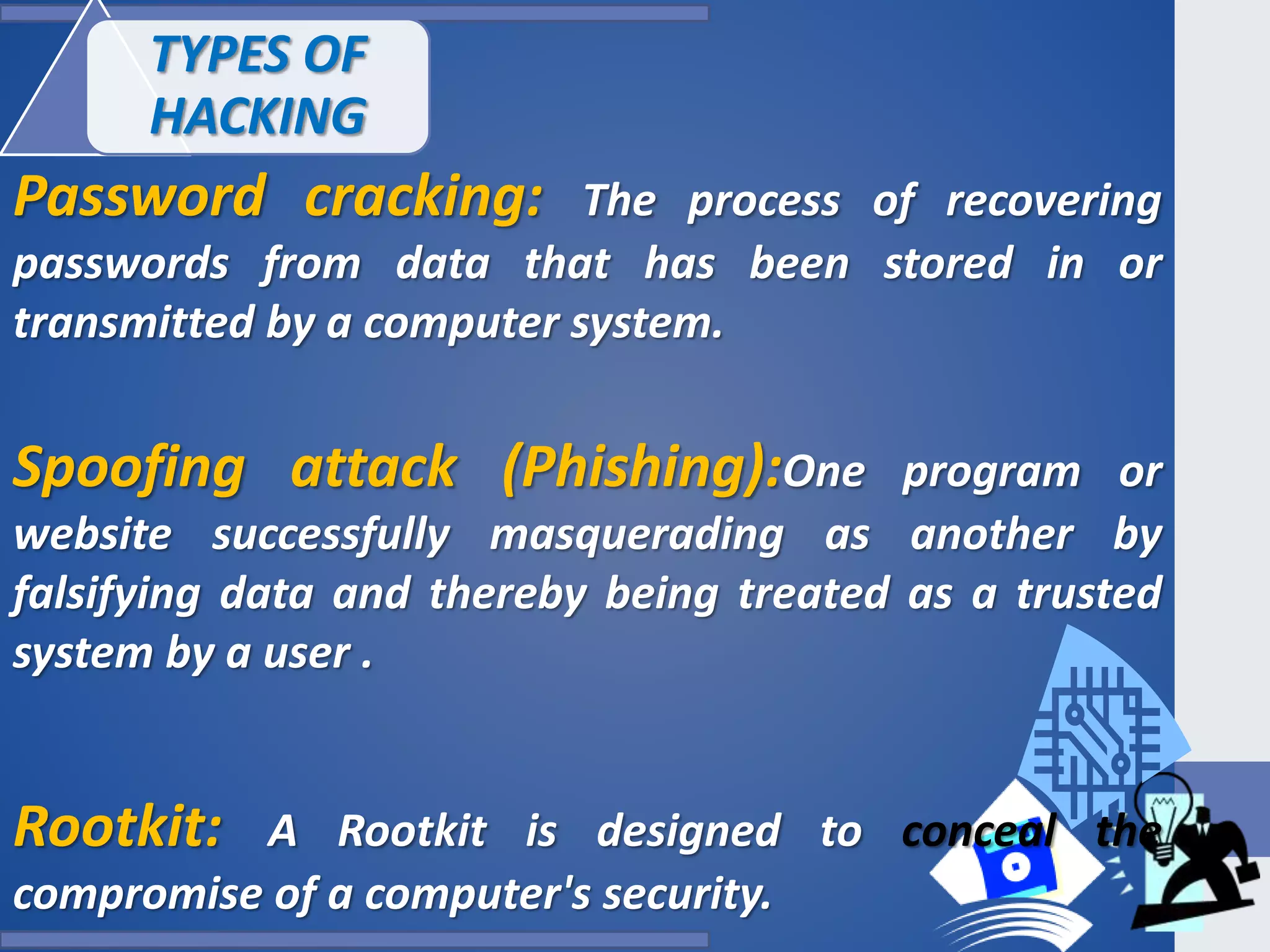 TYPES OF HACKING

Password cracking: The process of recovering passwords from data that has been stored in or transmitted by a computer system.

Spoofing attack (Phishing):One program or website successfully masquerading as another by falsifying data and thereby being treated as a trusted system by a user .

Rootkit: A Rootkit is designed to conceal the compromise of a computer's security.